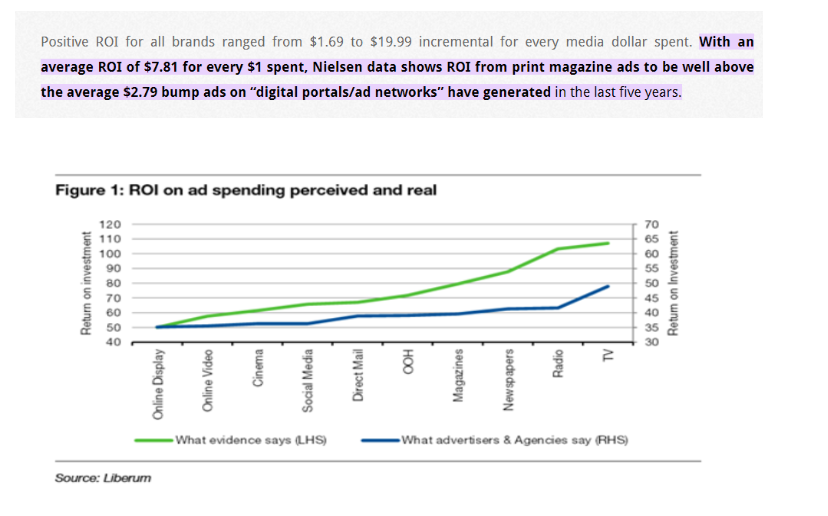 Positive ROI for all brands ranged from $1.69 to $19.99 incremental for every media dollar spent. With an average ROI of $7.81 for every $1 spent, Nielsen data shows ROI from print magazine ads to be well above the average $2.79 bump ads on "digital portals/ad networks" have generated in the last five years.

Figure 1: ROI on ad spending perceived and real

Return on investment
120
110
100
90
80
70
60
50
40

70
65
60
55
50
45
40
35
30
Return on Investment

Online Display
Online Video
Cinema
Social Media
Direct Mail
OOH
Magazines
Newspapers
Radio
TV

What evidence says (LHS)
What advertisers & Agencies say (RHS)

Source: Liberum